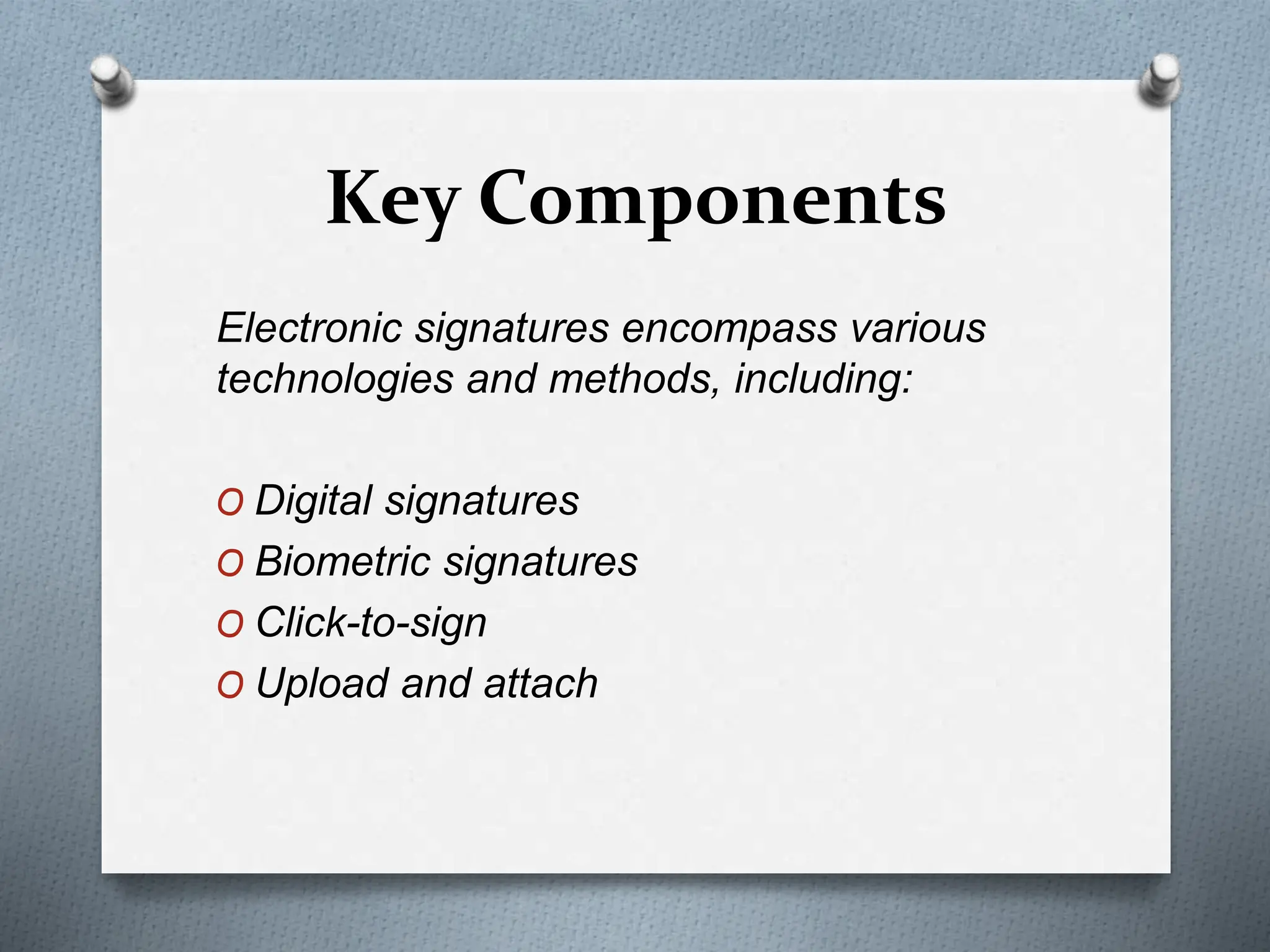 Key Components

Electronic signatures encompass various technologies and methods, including:

O Digital signatures
O Biometric signatures
O Click-to-sign
O Upload and attach